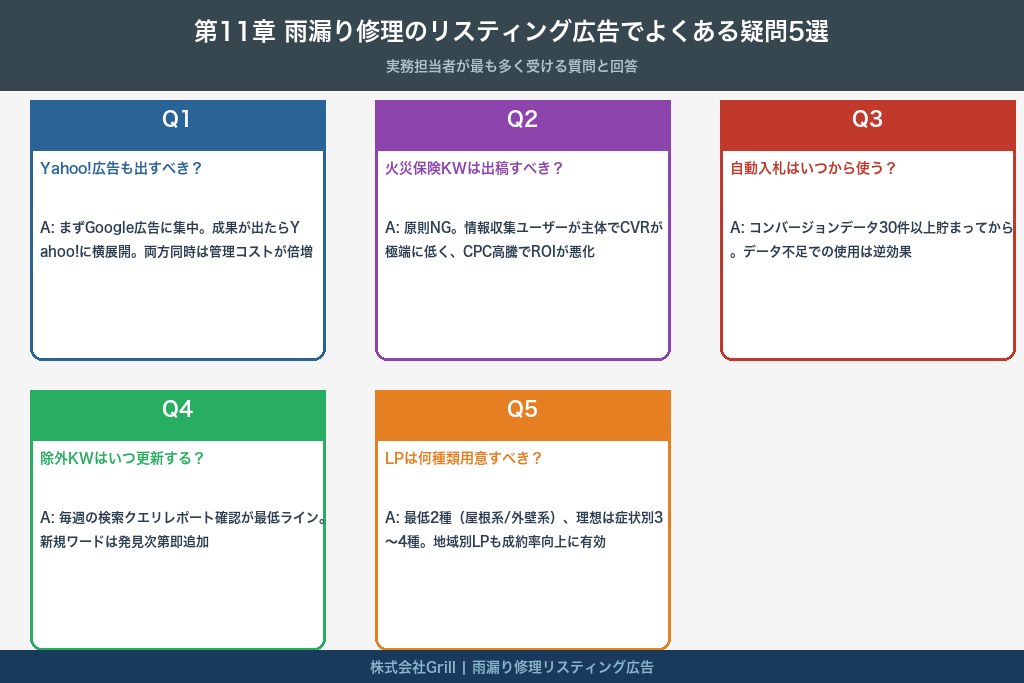 第11章 雨漏り修理のリスティング広告でよくある疑問5選

実務担当者が最も多く受ける質問と回答

Q1

Yahoo!広告も出すべき？

A: まずGoogle広告に集中。成果が出たらYahoo!に横展開。両方同時は管理コストが倍増

Q2

火災保険KWは出稿すべき？

A: 原則NG。情報収集ユーザーが主体でCVRが極端に低く、CPC高騰でROIが悪化

Q3

自動入札はいつから使う？

A: コンバージョンデータ30件以上貯まってから。データ不足での使用は逆効果

Q4

除外KWはいつ更新する？

A: 毎週の検索クエリレポート確認が最低ライン。新規ワードは発見次第即追加

Q5

LPは何種類用意すべき？

A: 最低2種（屋根系/外壁系）、理想は症状別3〜4種。地域別LPも成約率向上に有効

株式会社Grill | 雨漏り修理リスティング広告